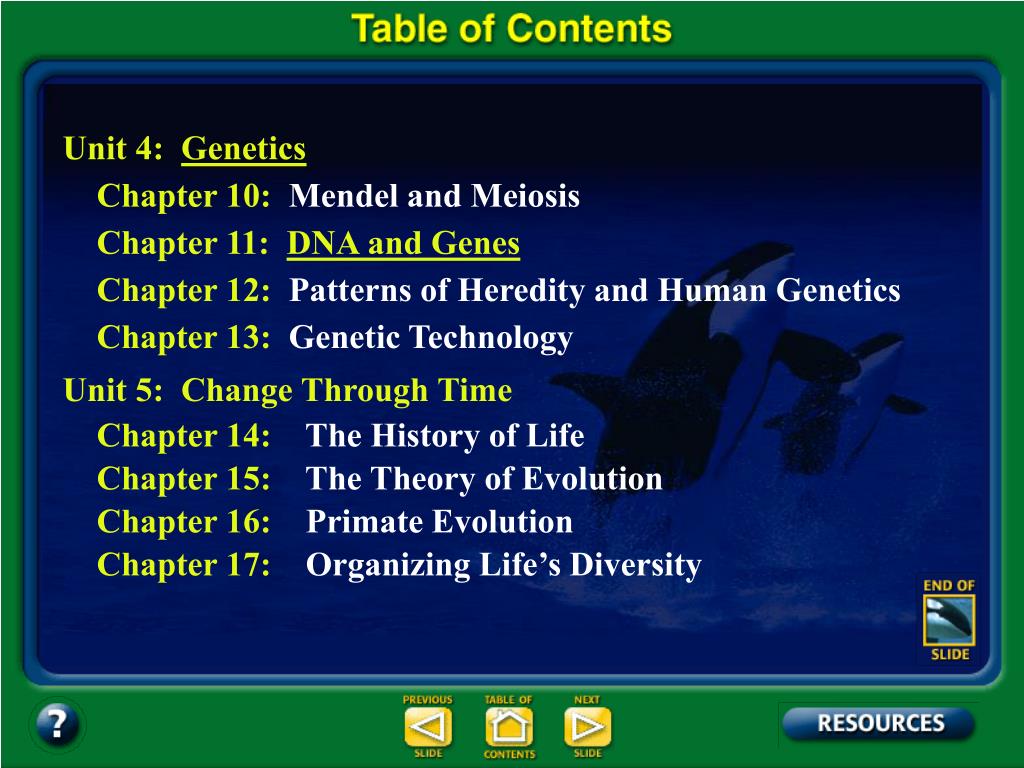 Table of Contents

Unit 4: Genetics
Chapter 10: Mendel and Meiosis
Chapter 11: DNA and Genes
Chapter 12: Patterns of Heredity and Human Genetics
Chapter 13: Genetic Technology

Unit 5: Change Through Time
Chapter 14: The History of Life
Chapter 15: The Theory of Evolution
Chapter 16: Primate Evolution
Chapter 17: Organizing Life's Diversity

END OF SLIDE

?

PREVIOUS SLIDE

TABLE OF CONTENTS

NEXT SLIDE

RESOURCES